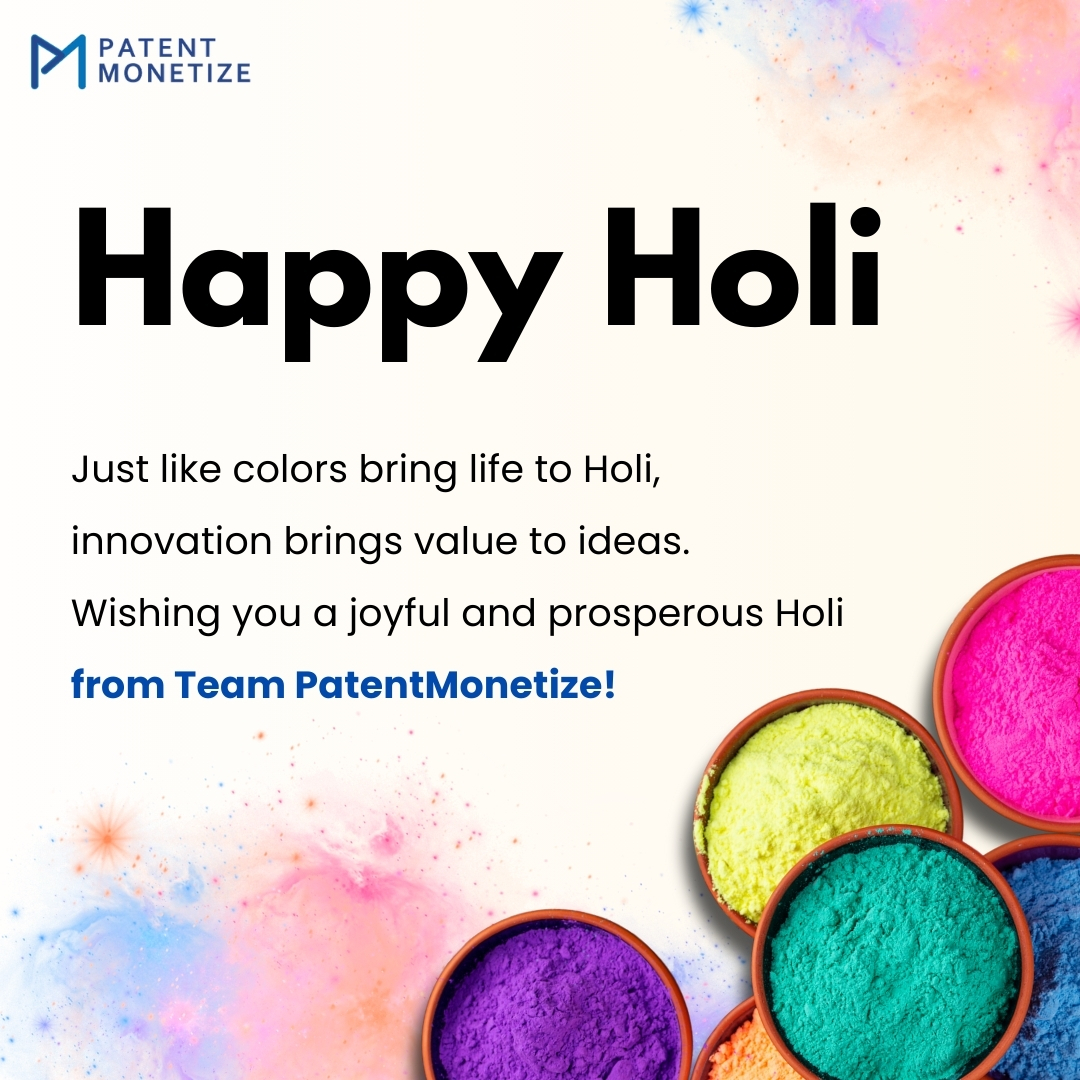 PATENT
MONETIZE

Happy Holi

Just like colors bring life to Holi,
innovation brings value to ideas.
Wishing you a joyful and prosperous Holi
from Team PatentMonetize!